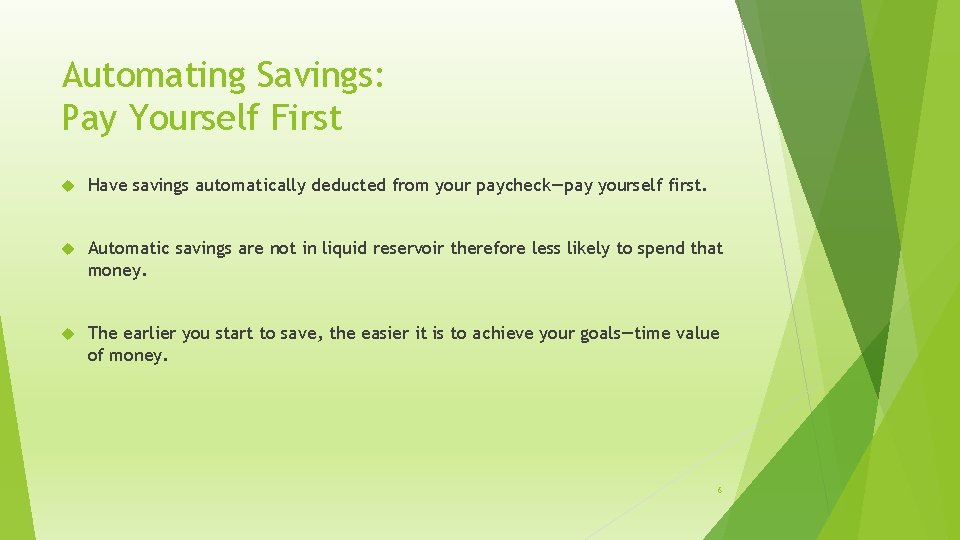 Automating Savings:
Pay Yourself First

Have savings automatically deducted from your paycheck—pay yourself first.

Automatic savings are not in liquid reservoir therefore less likely to spend that money.

The earlier you start to save, the easier it is to achieve your goals—time value of money.

6